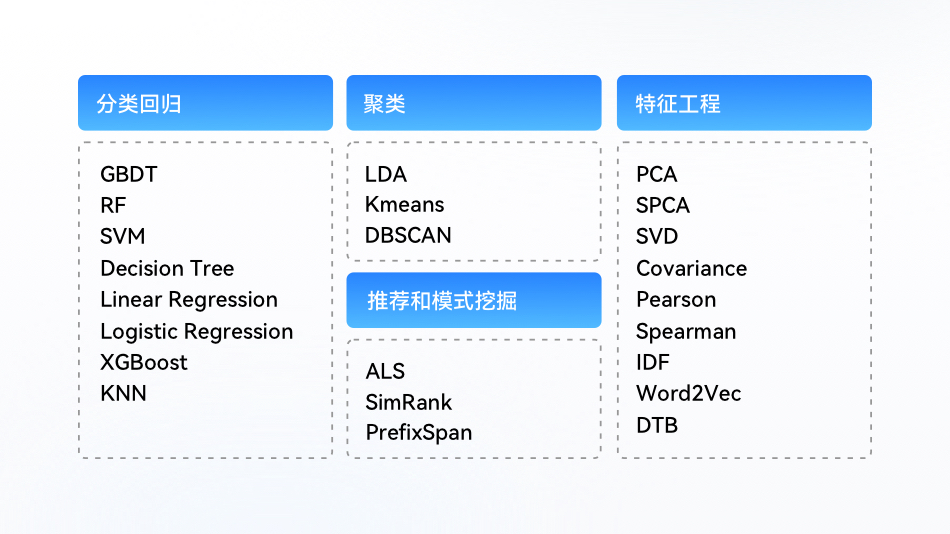 分类回归

GBDT
RF
SVM
Decision Tree
Linear Regression
Logistic Regression
XGBoost
KNN

聚类

LDA
Kmeans
DBSCAN

推荐和模式挖掘

ALS
SimRank
PrefixSpan

特征工程

PCA
SPCA
SVD
Covariance
Pearson
Spearman
IDF
Word2Vec
DTB